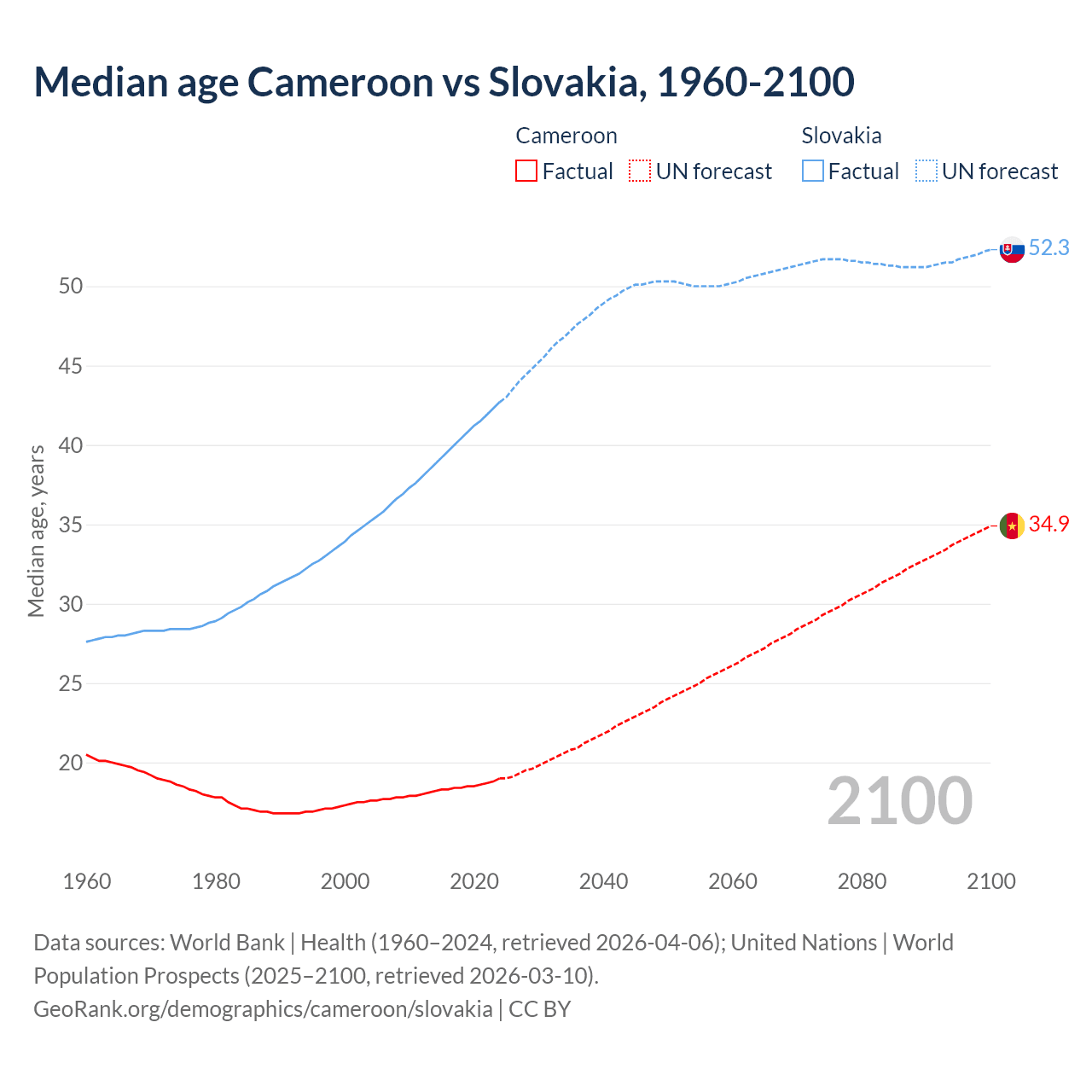 Median age Cameroon vs Slovakia, 1960-2100

Cameroon
Factual UN forecast

Slovakia
Factual UN forecast

Median age, years

50
45
40
35
30
25
20

52.3
34.9

2100

1960 1980 2000 2020 2040 2060 2080 2100

Data sources: World Bank | Health (1960–2024, retrieved 2026-04-06); United Nations | World Population Prospects (2025–2100, retrieved 2026-03-10).
GeoRank.org/demographics/cameroon/slovakia | CC BY